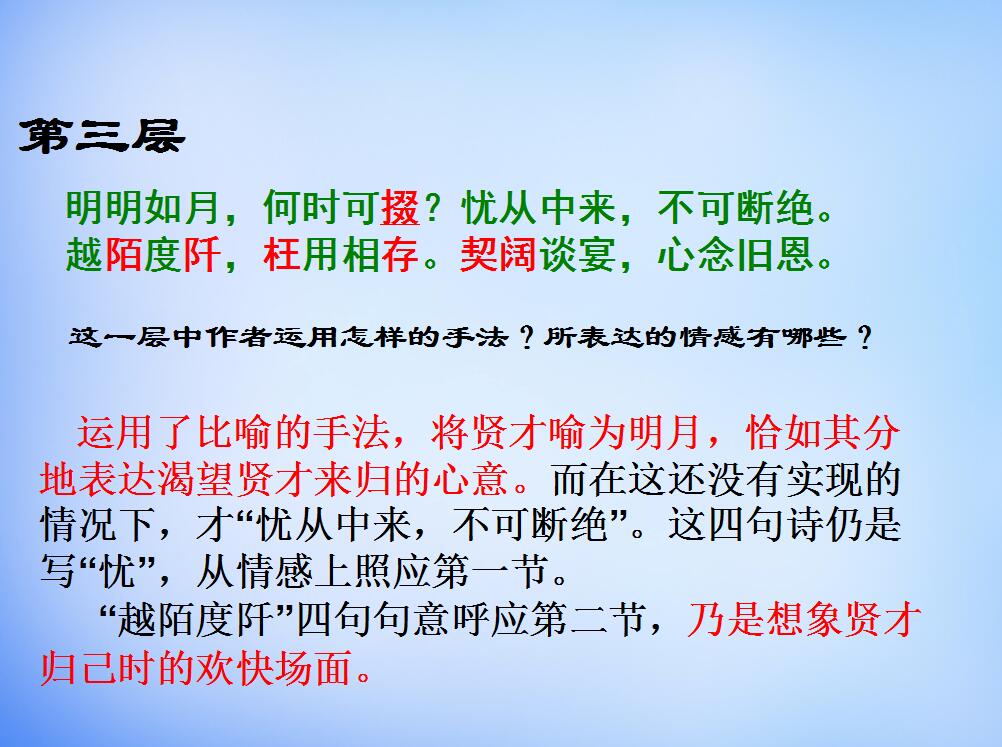 第三层

明明如月，何时可掇？忧从中来，不可断绝。
越陌度阡，枉用相存。契阔谈宴，心念旧恩。

这一层中作者运用怎样的手法？所表达的情感有哪些？

运用了比喻的手法，将贤才喻为明月，恰如其分地表达渴望贤才来归的心意。而在这还没有实现的情况下，才“忧从中来，不可断绝”。这四句诗仍是写“忧”，从情感上照应第一节。

“越陌度阡”四句句意呼应第二节，乃是想象贤才归己时的欢快场面。